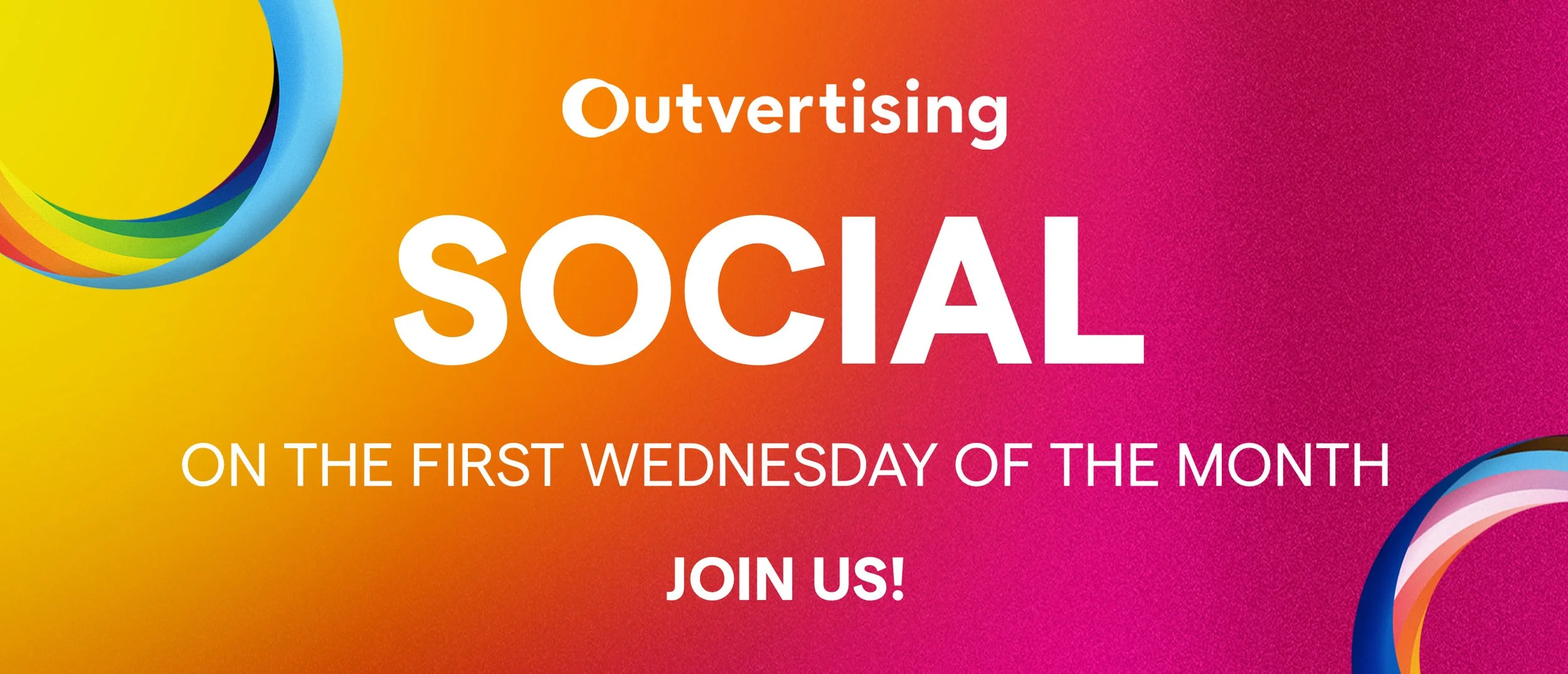 Outvertising

SOCIAL

ON THE FIRST WEDNESDAY OF THE MONTH

JOIN US!